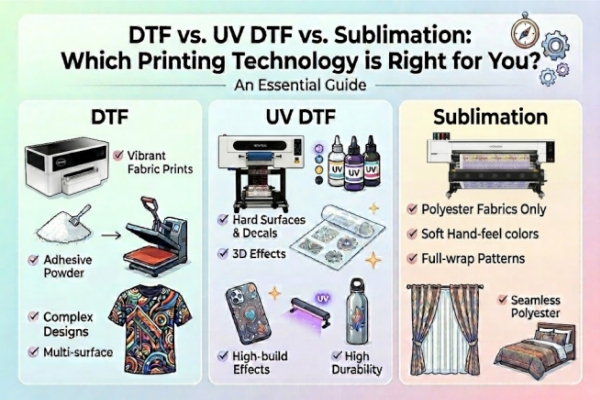 DTF vs. UV DTF vs. Sublimation: Which Printing Technology is Right for You?

An Essential Guide

DTF

Vibrant Fabric Prints

Adhesive Powder

Complex Designs

Multi-surface

UV DTF

UV UV UV

Hard Surfaces & Decals

3D Effects

UV

High-build Effects

High Durability

Sublimation

Polyester Fabrics Only

Soft Hand-feel colors

Full-wrap Patterns

Seamless Polyester